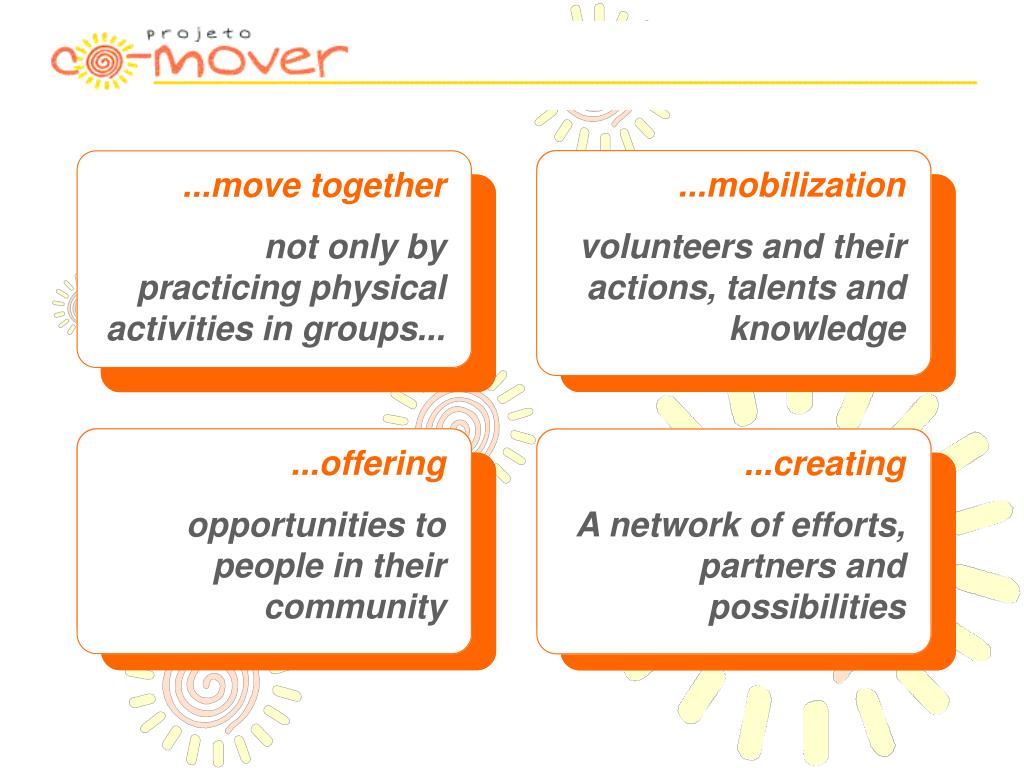 projeto
co-mover

...move together

not only by practicing physical activities in groups...

...mobilization

volunteers and their actions, talents and knowledge

...offering

opportunities to people in their community

...creating

A network of efforts, partners and possibilities